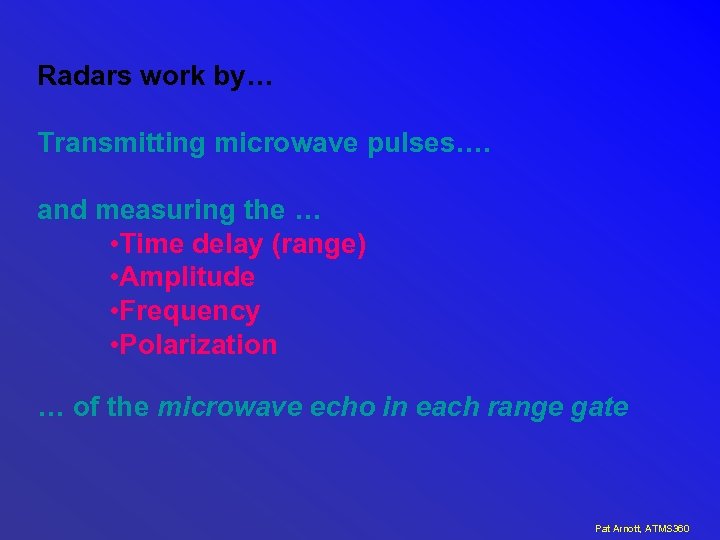 Radars work by…

Transmitting microwave pulses….

and measuring the …
•Time delay (range)
•Amplitude
•Frequency
•Polarization

… of the microwave echo in each range gate

Pat Arnott, ATMS360